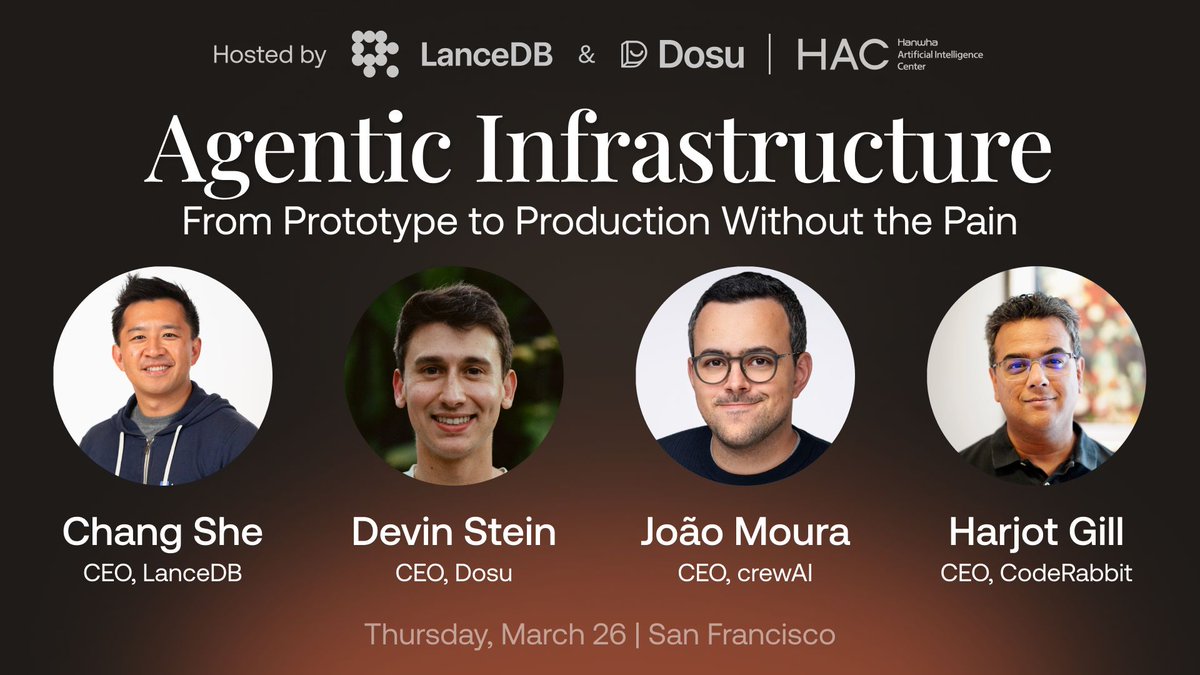 Hosted by LanceDB & Dosu | HAC Hanwha Artificial Intelligence Center

Agentic Infrastructure
From Prototype to Production Without the Pain

Chang She
CEO, LanceDB

Devin Stein
CEO, Dosu

João Moura
CEO, crewAI

Harjot Gill
CEO, CodeRabbit

Thursday, March 26 | San Francisco